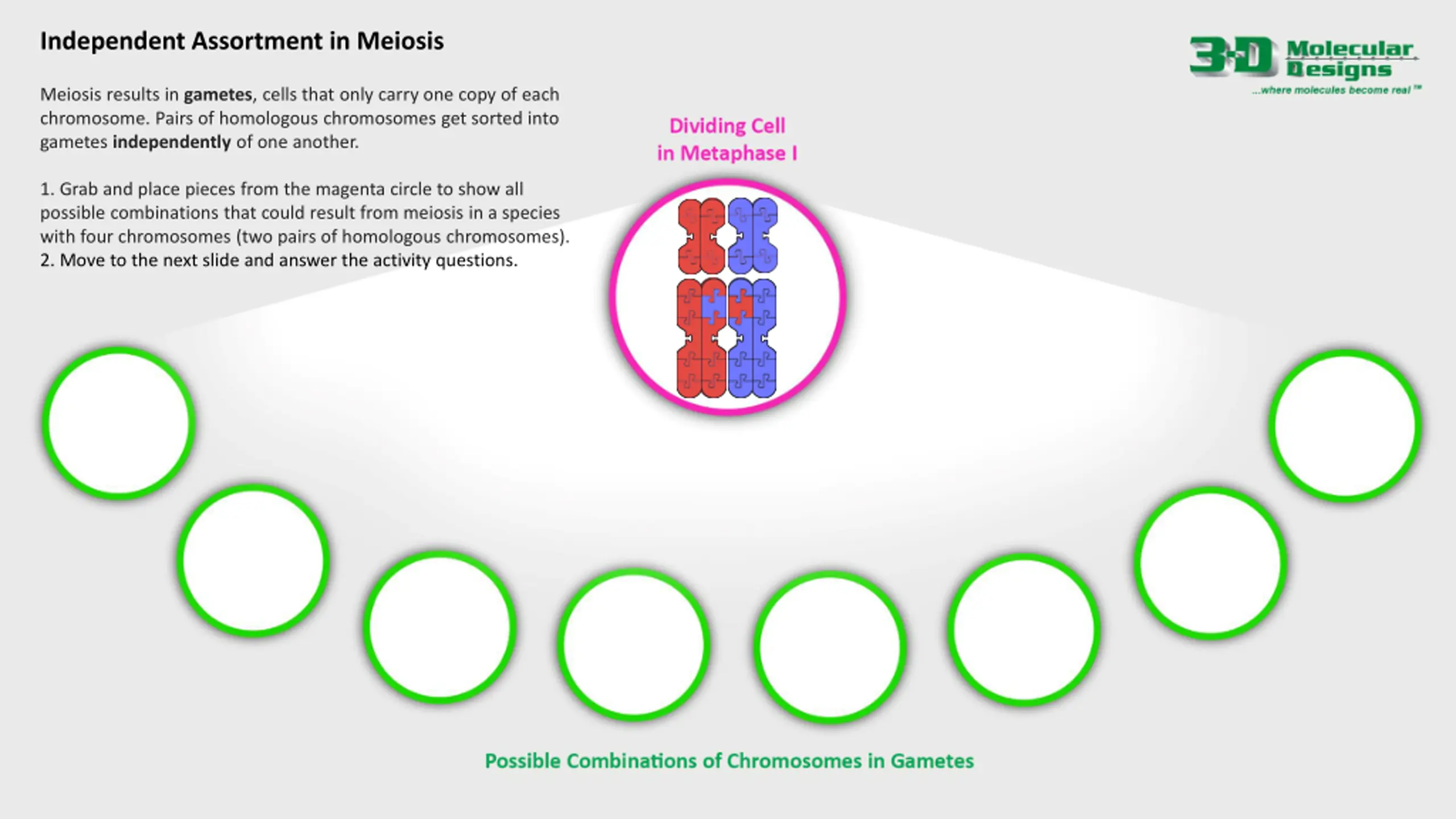 Independent Assortment in Meiosis

3-D Molecular Designs
...where molecules become real™

Meiosis results in gametes, cells that only carry one copy of each chromosome. Pairs of homologous chromosomes get sorted into gametes independently of one another.

1. Grab and place pieces from the magenta circle to show all possible combinations that could result from meiosis in a species with four chromosomes (two pairs of homologous chromosomes).
2. Move to the next slide and answer the activity questions.

Dividing Cell in Metaphase I

Possible Combinations of Chromosomes in Gametes